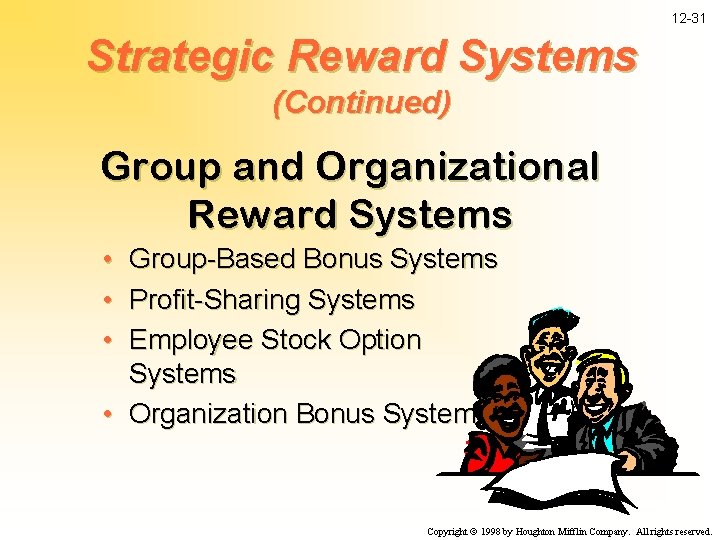 12-31

Strategic Reward Systems (Continued)

Group and Organizational Reward Systems

• Group-Based Bonus Systems
• Profit-Sharing Systems
• Employee Stock Option Systems
• Organization Bonus System

Copyright © 1998 by Houghton Mifflin Company. All rights reserved.